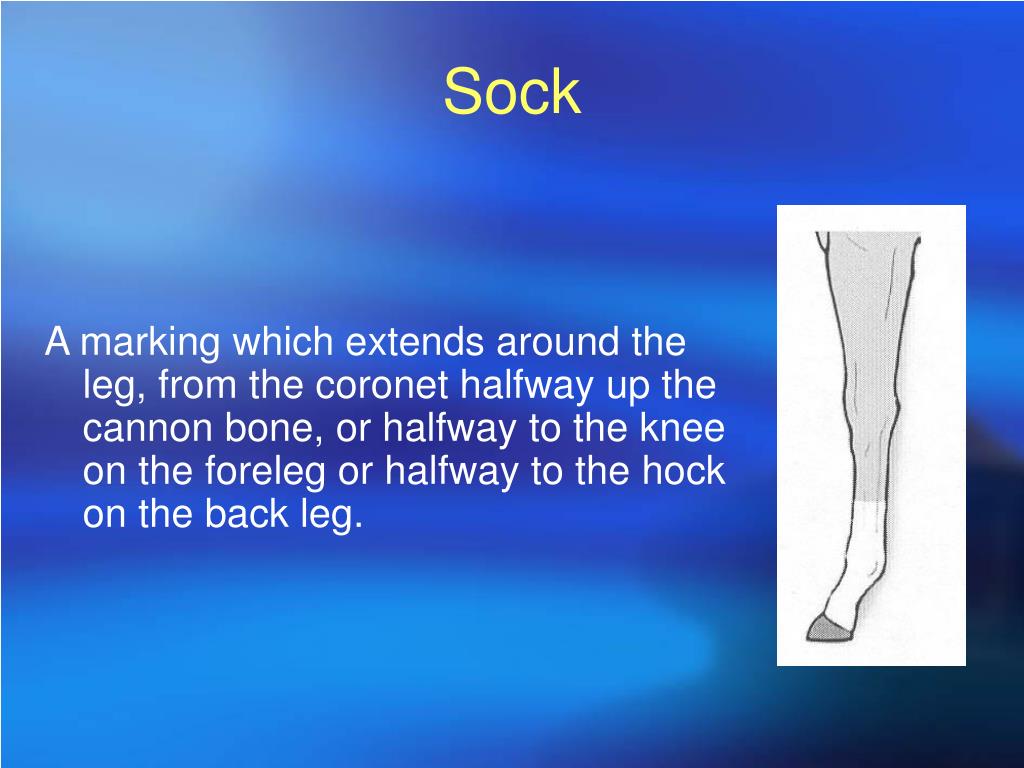 Sock

A marking which extends around the leg, from the coronet halfway up the cannon bone, or halfway to the knee on the foreleg or halfway to the hock on the back leg.